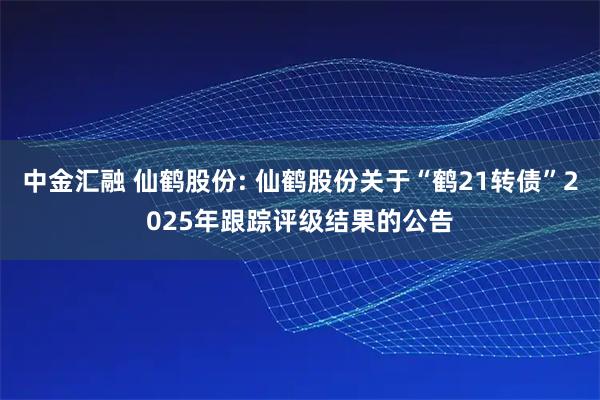 中金汇融 仙鹤股份: 仙鹤股份关于“鹤21转债”2025年跟踪评级结果的公告